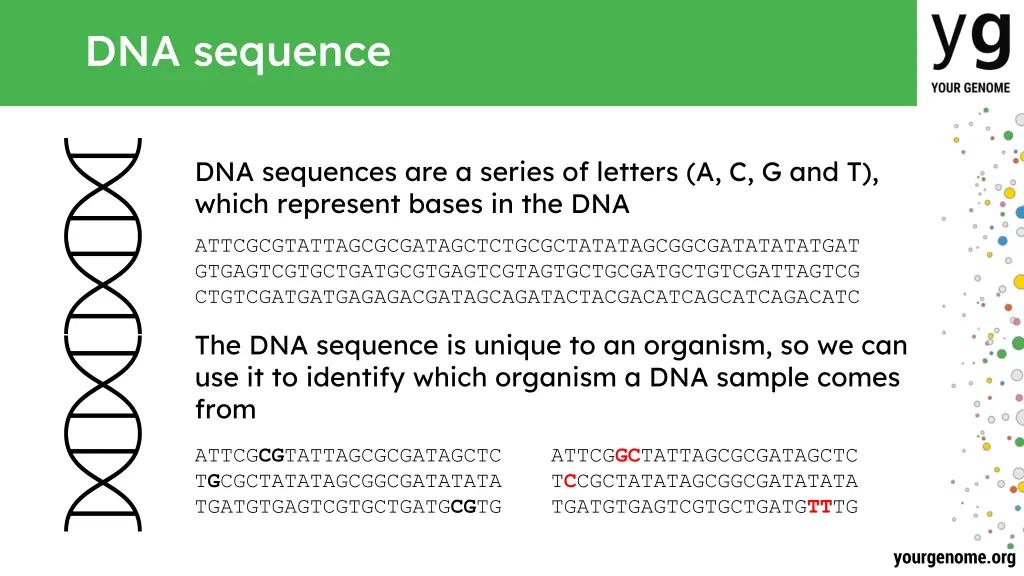 DNA sequence

yg
YOUR GENOME

DNA sequences are a series of letters (A, C, G and T), which represent bases in the DNA

ATTCGCGTATTAGCGCGATAGCTCTGCGCTATATAGCGGCGATATATATGAT
GTGAGTCGTGCTGATGCGTGAGTCGTAGTGCTGCGATGCTGTCGATTAGTCG
CTGTCGATGATGAGAGACGATAGCAGATACTACGACATCAGCATCAGACATC

The DNA sequence is unique to an organism, so we can use it to identify which organism a DNA sample comes from

ATTCGCGTATTAGCGCGATAGCTC
TGCGCTATATAGCGGCGATATATA
TGATGTGAGTCGTGCTGATGCGTG

ATTCGGCTATTAGCGCGATAGCTC
TCCGCTATATAGCGGCGATATATA
TGATGTGAGTCGTGCTGATGTTTG

yourgenome.org